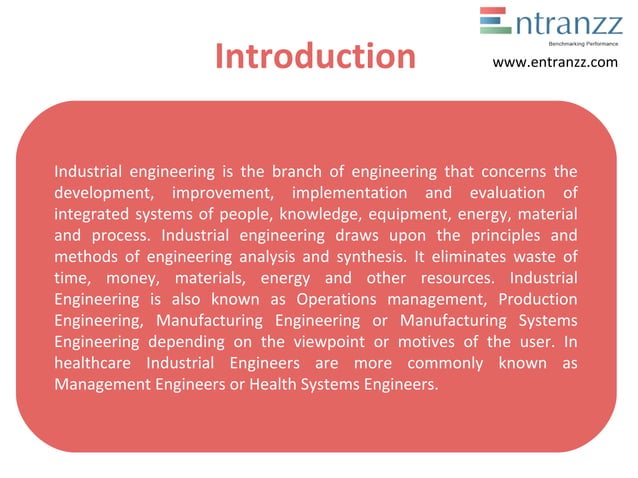 Entranzz
Benchmarking Performance
www.entranzz.com

Introduction

Industrial engineering is the branch of engineering that concerns the development, improvement, implementation and evaluation of integrated systems of people, knowledge, equipment, energy, material and process. Industrial engineering draws upon the principles and methods of engineering analysis and synthesis. It eliminates waste of time, money, materials, energy and other resources. Industrial Engineering is also known as Operations management, Production Engineering, Manufacturing Engineering or Manufacturing Systems Engineering depending on the viewpoint or motives of the user. In healthcare Industrial Engineers are more commonly known as Management Engineers or Health Systems Engineers.